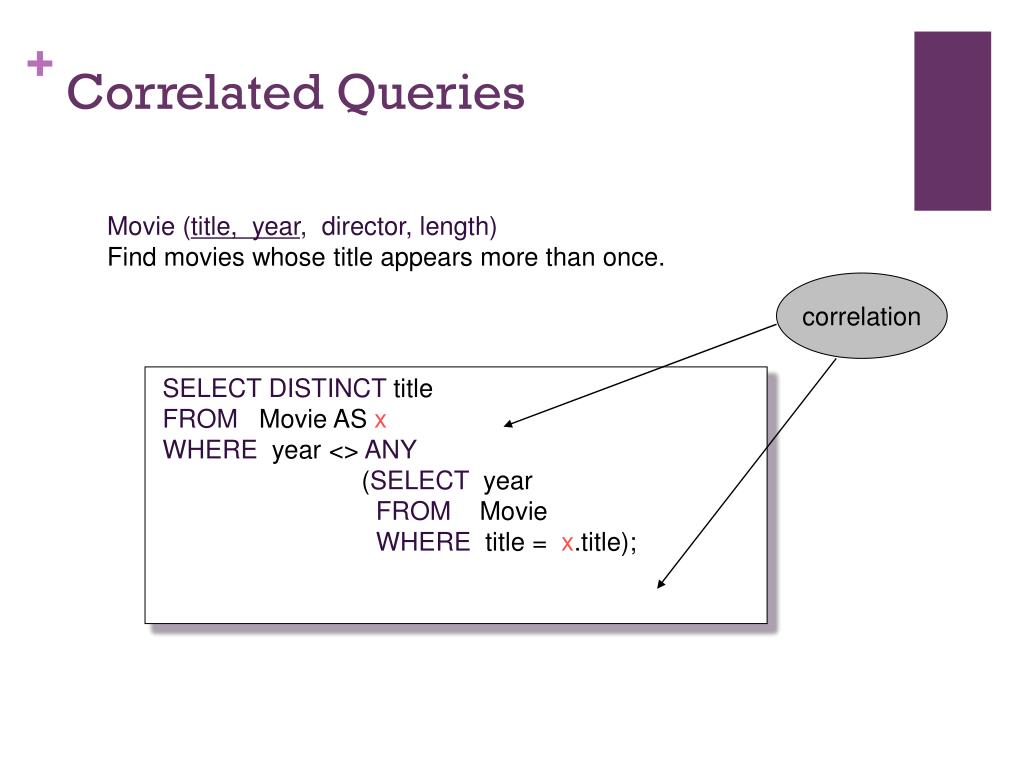 + Correlated Queries

Movie (title, year, director, length)
Find movies whose title appears more than once.

correlation

SELECT DISTINCT title
FROM Movie AS x
WHERE year <> ANY
(SELECT year
FROM Movie
WHERE title = x.title);